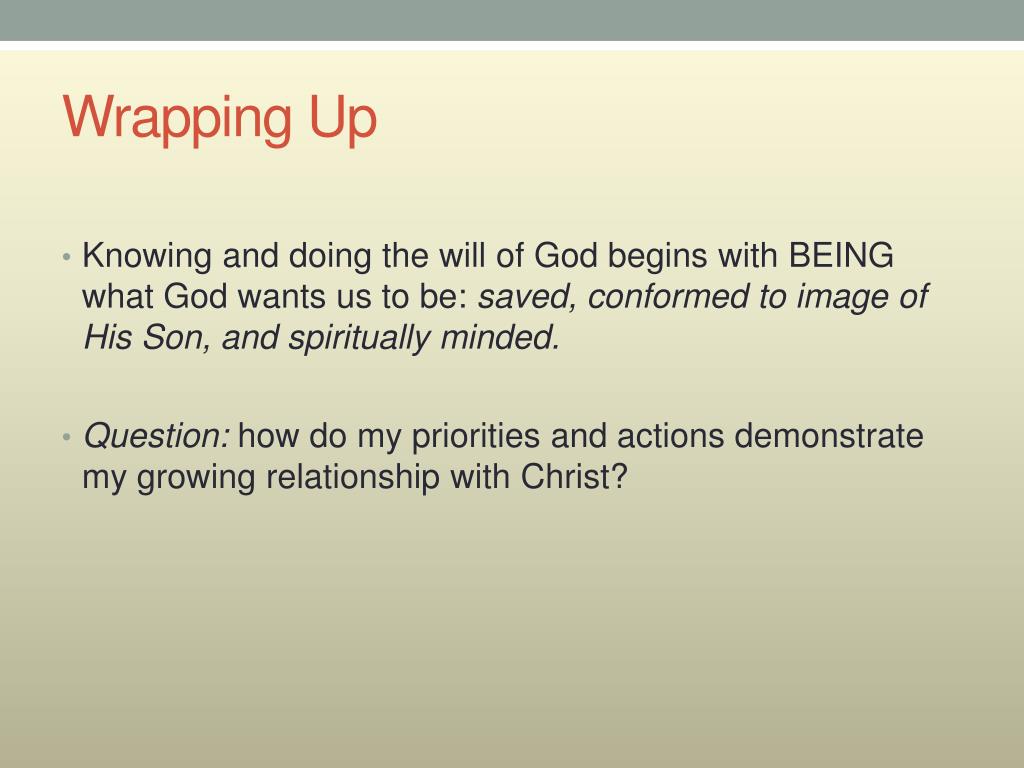 Wrapping Up

• Knowing and doing the will of God begins with BEING what God wants us to be: saved, conformed to image of His Son, and spiritually minded.

• Question: how do my priorities and actions demonstrate my growing relationship with Christ?